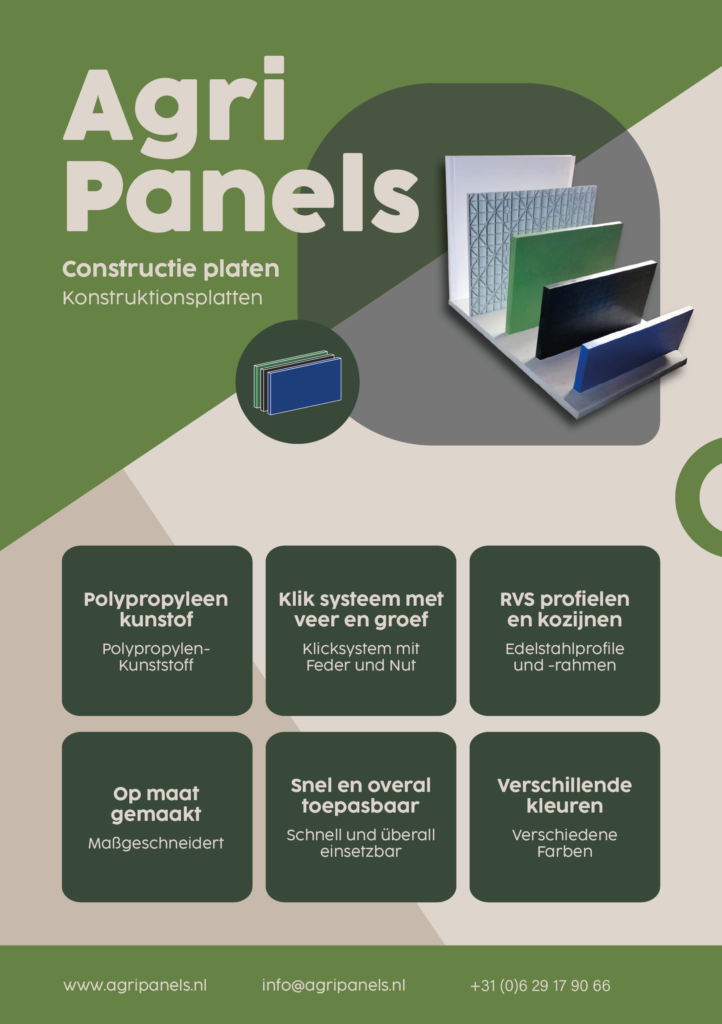 Agri Panels

Constructie platen

Konstruktionsplatten

Polypropyleen kunstof

Polypropylen-Kunststoff

Klik systeem met veer en groef

Klicksystem mit Feder und Nut

RVS profielen en kozijnen

Edelstahlprofile und -rahmen

Op maat gemaakt

Maßgeschneidert

Snel en overal toepasbaar

Schnell und überall einsetzbar

Verschillende kleuren

Verschiedene Farben

www.agripanels.nl

info@agripanels.nl

+31 (0)6 29 17 90 66